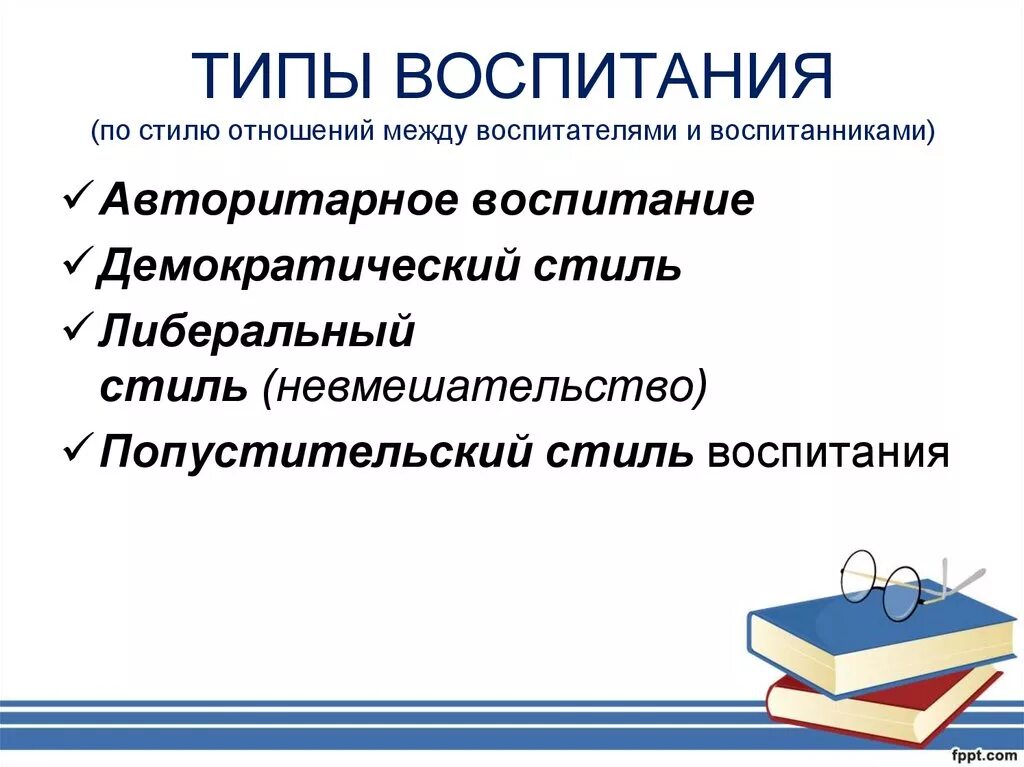 ТИПЫ ВОСПИТАНИЯ
(по стилю отношений между воспитателями и воспитанниками)

✓ Авторитарное воспитание
✓ Демократический стиль
✓ Либеральный стиль (невмешательство)
✓ Попустительский стиль воспитания

fppt.com